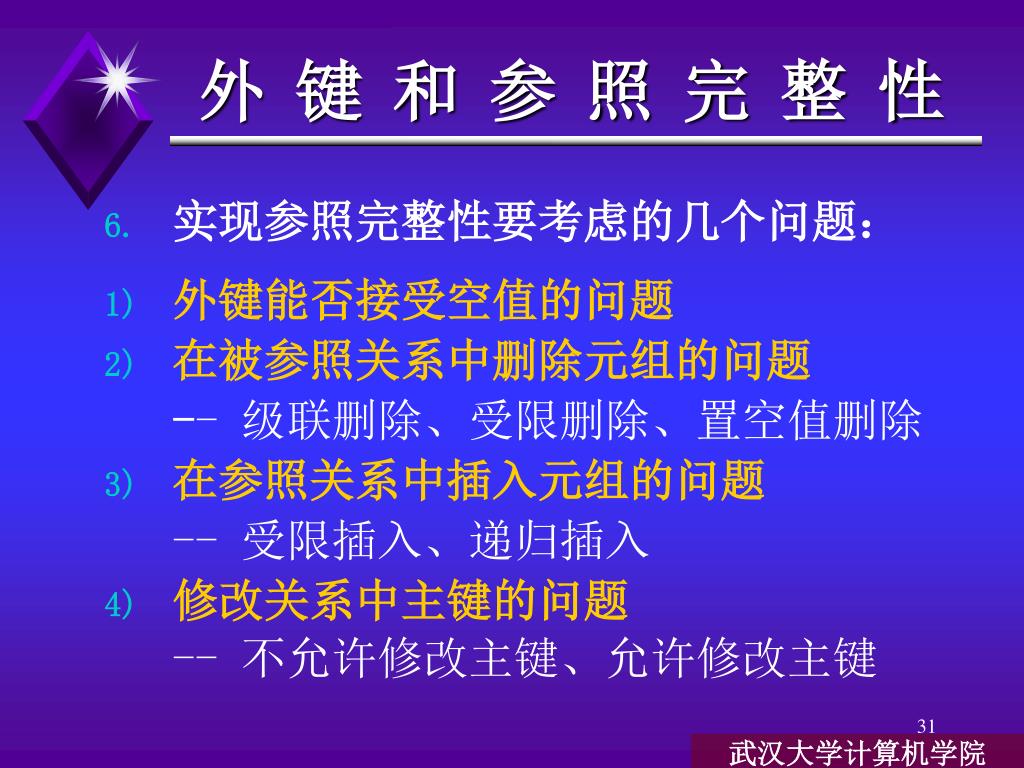 外 键 和 参 照 完 整 性

6. 实现参照完整性要考虑的几个问题：

1) 外键能否接受空值的问题

2) 在被参照关系中删除元组的问题
-- 级联删除、受限删除、置空值删除

3) 在参照关系中插入元组的问题
-- 受限插入、递归插入

4) 修改关系中主键的问题
-- 不允许修改主键、允许修改主键

31

武汉大学计算机学院